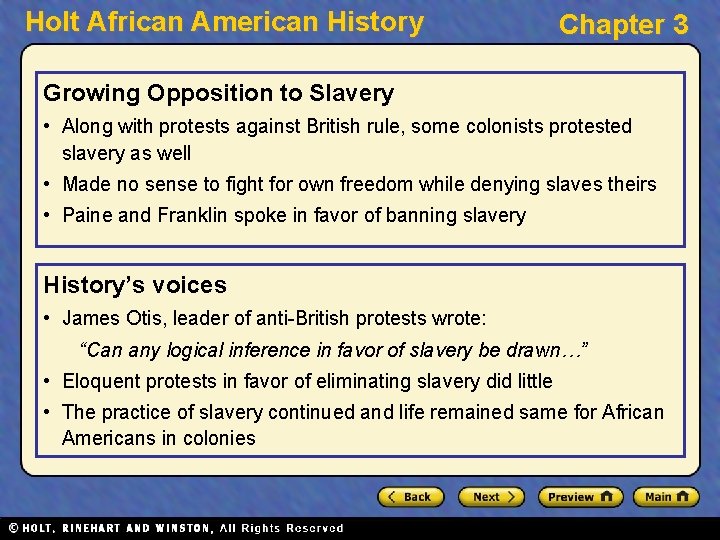 Holt African American History

Chapter 3

Growing Opposition to Slavery

• Along with protests against British rule, some colonists protested slavery as well

• Made no sense to fight for own freedom while denying slaves theirs

• Paine and Franklin spoke in favor of banning slavery

History's voices

• James Otis, leader of anti-British protests wrote:

"Can any logical inference in favor of slavery be drawn…"

• Eloquent protests in favor of eliminating slavery did little

• The practice of slavery continued and life remained same for African Americans in colonies

Back

Next

Preview

Main

© HOLT, RINEHART AND WINSTON, All Rights Reserved